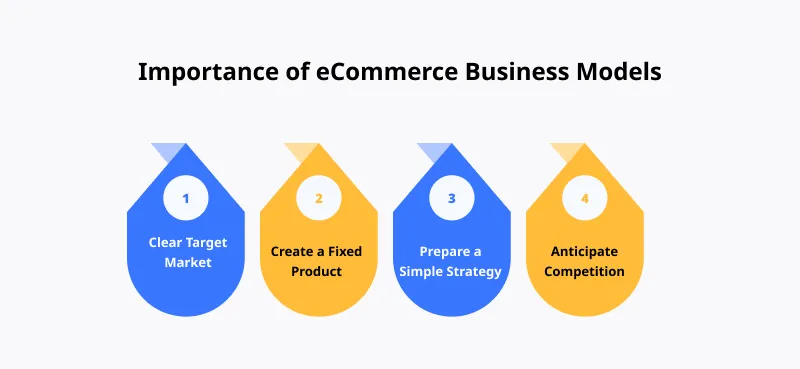 Importance of eCommerce Business Models

1
Clear Target Market

2
Create a Fixed Product

3
Prepare a Simple Strategy

4
Anticipate Competition